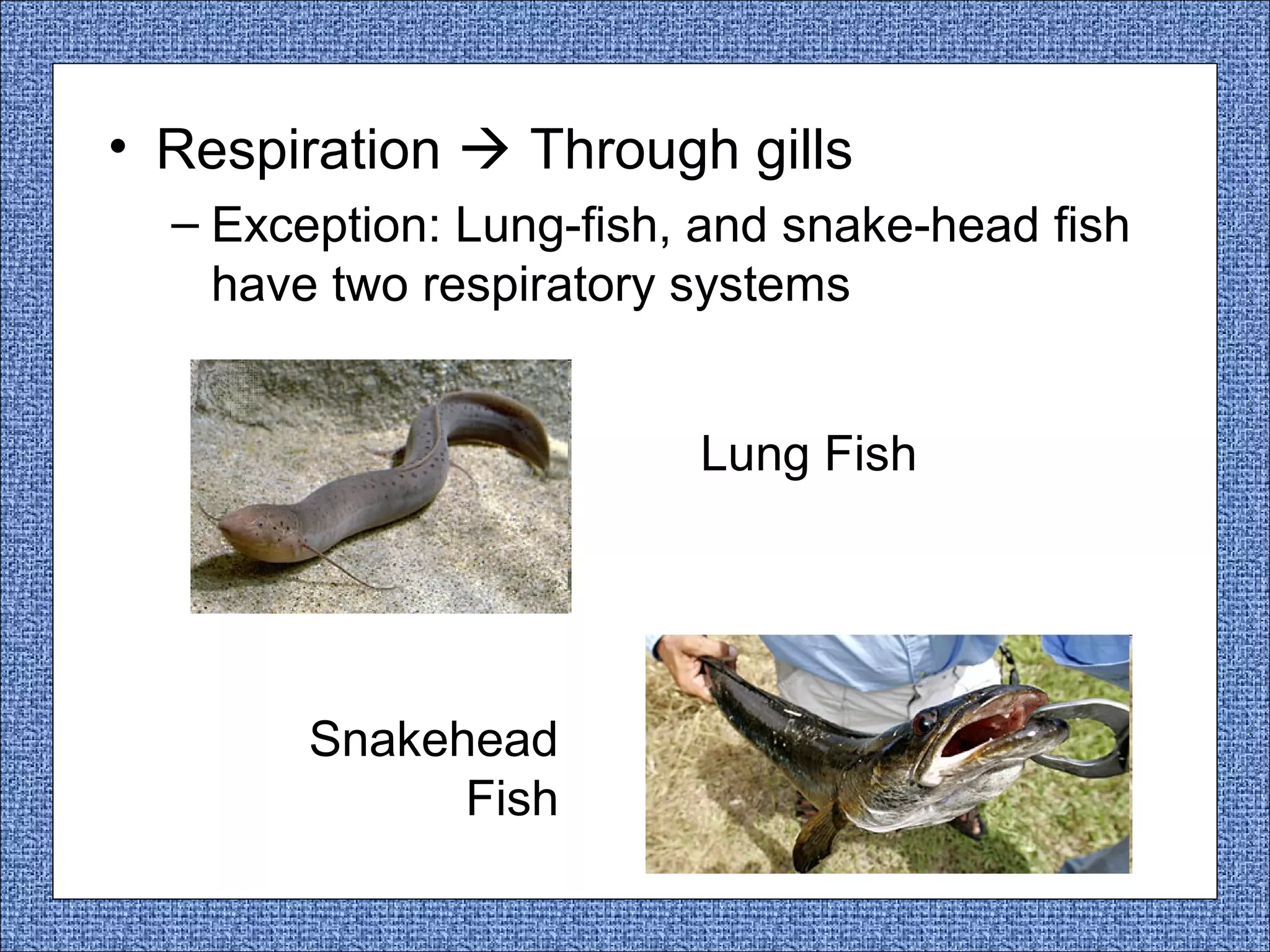 • Respiration → Through gills

– Exception: Lung-fish, and snake-head fish have two respiratory systems

Lung Fish

Snakehead Fish